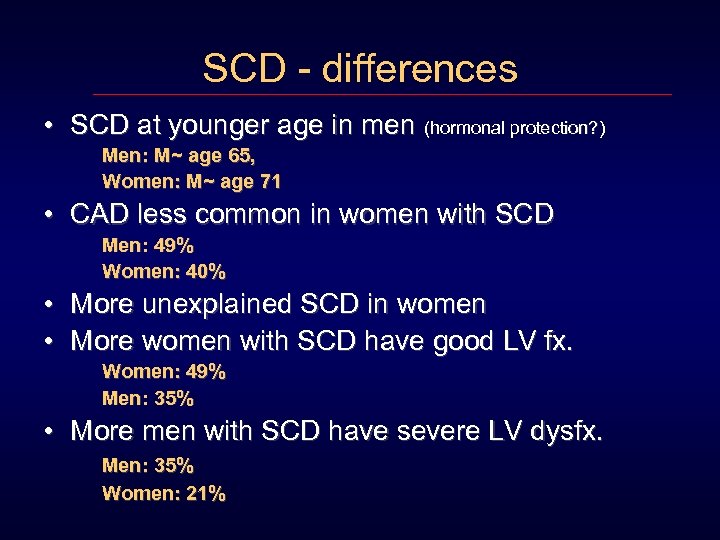 SCD - differences

• SCD at younger age in men (hormonal protection?)

Men: M~ age 65,
Women: M~ age 71

• CAD less common in women with SCD

Men: 49%
Women: 40%

• More unexplained SCD in women

• More women with SCD have good LV fx.

Women: 49%
Men: 35%

• More men with SCD have severe LV dysfx.

Men: 35%
Women: 21%